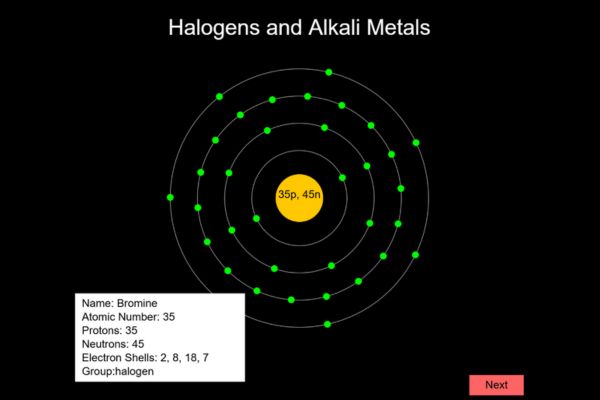 Halogens and Alkali Metals

35p, 45n

Name: Bromine
Atomic Number: 35
Protons: 35
Neutrons: 45
Electron Shells: 2, 8, 18, 7
Group:halogen

Next